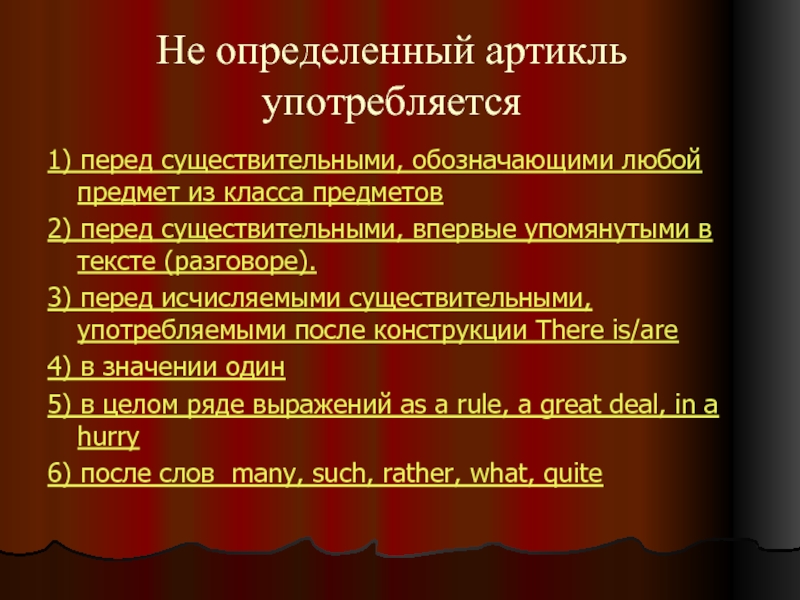 Не определенный артикль употребляется

1) перед существительными, обозначающими любой предмет из класса предметов

2) перед существительными, впервые упомянутыми в тексте (разговоре).

3) перед исчисляемыми существительными, употребляемыми после конструкции There is/are

4) в значении один

5) в целом ряде выражений as a rule, a great deal, in a hurry

6) после слов many, such, rather, what, quite